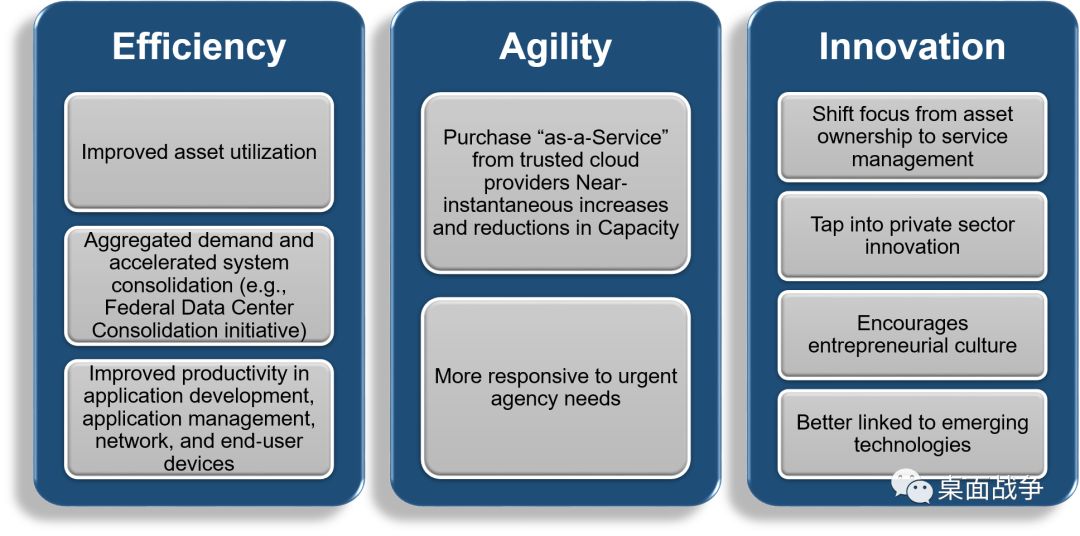 Efficiency

Improved asset utilization

Aggregated demand and accelerated system consolidation (e.g., Federal Data Center Consolidation initiative)

Improved productivity in application development, application management, network, and end-user devices

Agility

Purchase “as-a-Service” from trusted cloud providers Near-instantaneous increases and reductions in Capacity

More responsive to urgent agency needs

Innovation

Shift focus from asset ownership to service management

Tap into private sector innovation

Encourages entrepreneurial culture

Better linked to emerging technologies

桌面战争